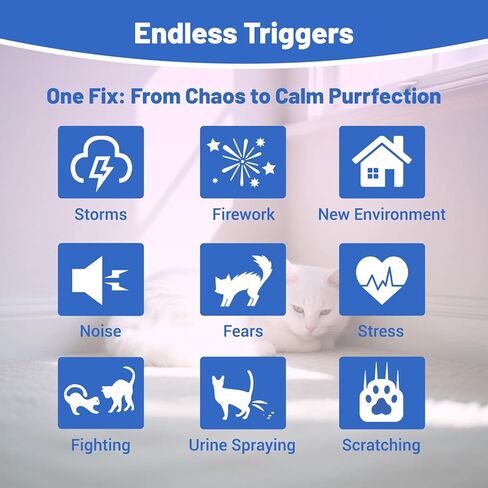 Endless Triggers

One Fix: From Chaos to Calm Purrfection

Storms

Firework

New Environment

Noise

Fears

Stress

Fighting

Urine Spraying

Scratching